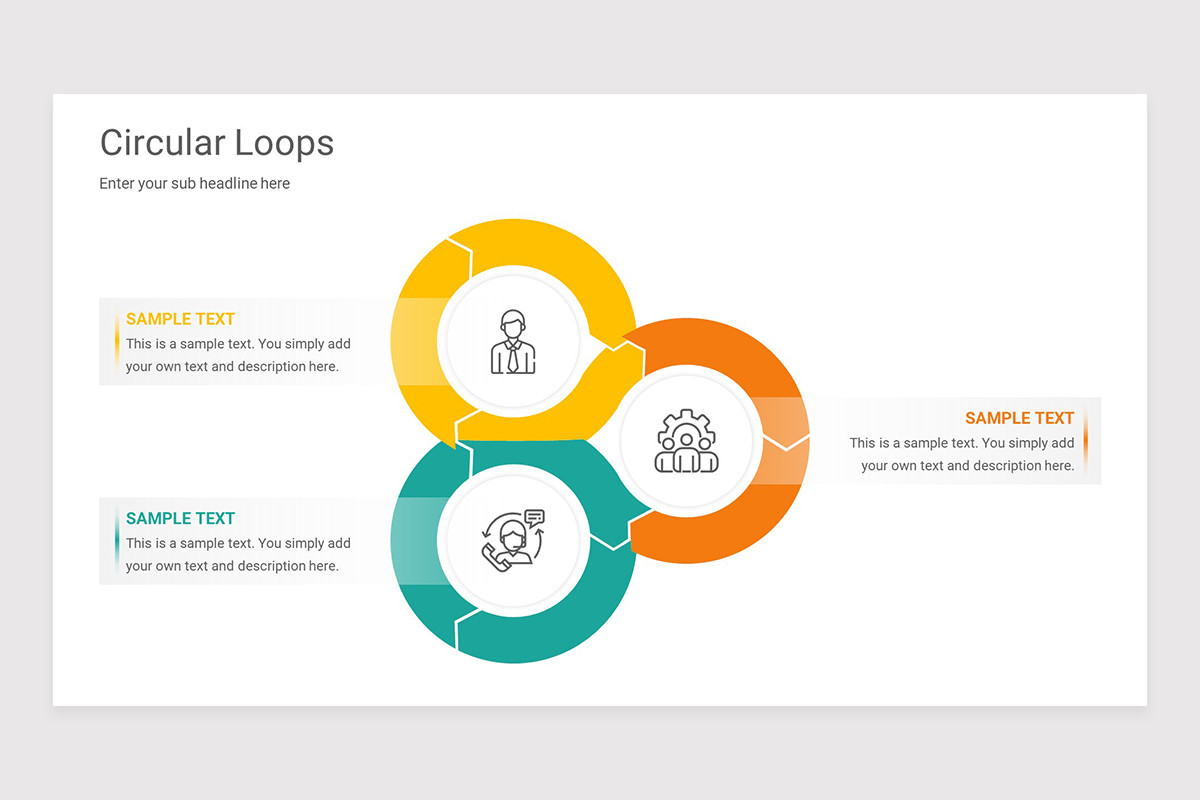 Circular Loops

Enter your sub headline here

SAMPLE TEXT
This is a sample text. You simply add your own text and description here.

SAMPLE TEXT
This is a sample text. You simply add your own text and description here.

SAMPLE TEXT
This is a sample text. You simply add your own text and description here.